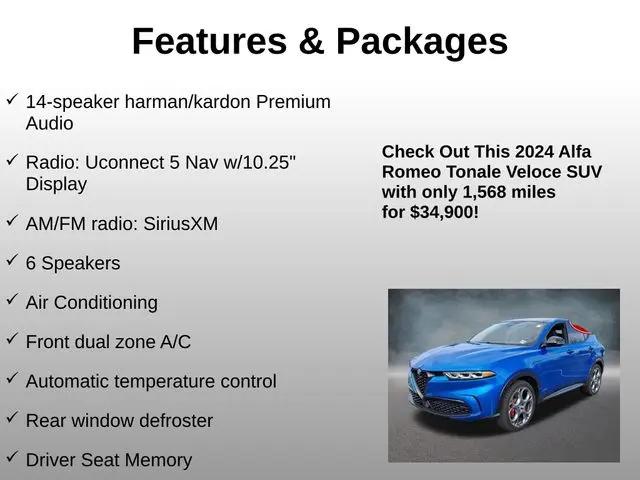 Features & Packages

✓ 14-speaker harman/kardon Premium Audio

✓ Radio: Uconnect 5 Nav w/10.25" Display

✓ AM/FM radio: SiriusXM

✓ 6 Speakers

✓ Air Conditioning

✓ Front dual zone A/C

✓ Automatic temperature control

✓ Rear window defroster

✓ Driver Seat Memory

Check Out This 2024 Alfa Romeo Tonale Veloce SUV with only 1,568 miles for $34,900!